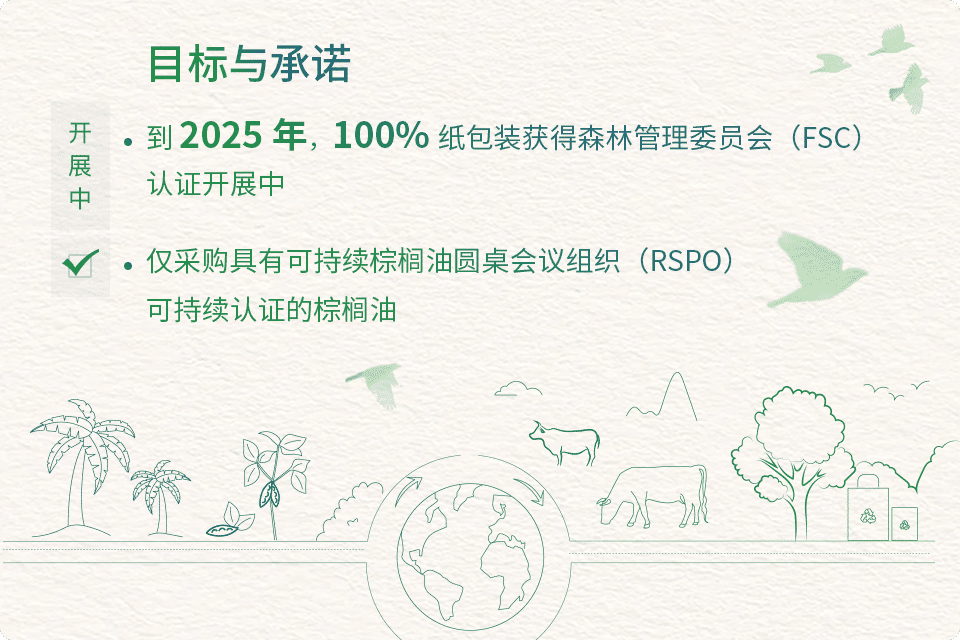 目标与承诺

开展中

• 到 2025 年，100% 纸包装获得森林管理委员会（FSC）认证开展中

• 仅采购具有可持续棕榈油圆桌会议组织（RSPO）可持续认证的棕榈油